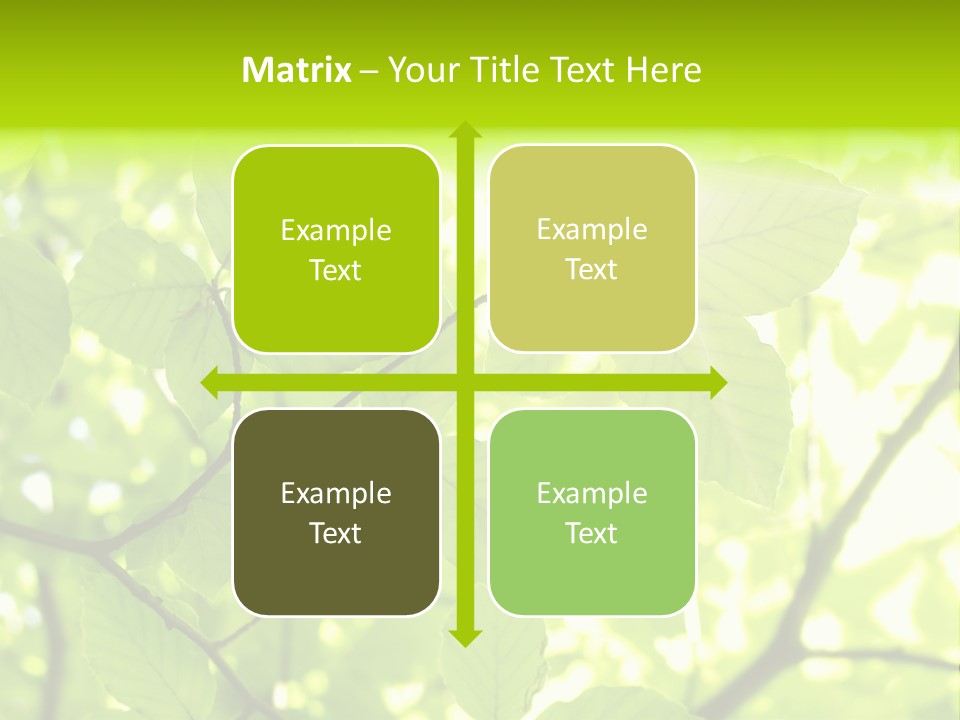 Matrix – Your Title Text Here

Example Text

Example Text

Example Text

Example Text